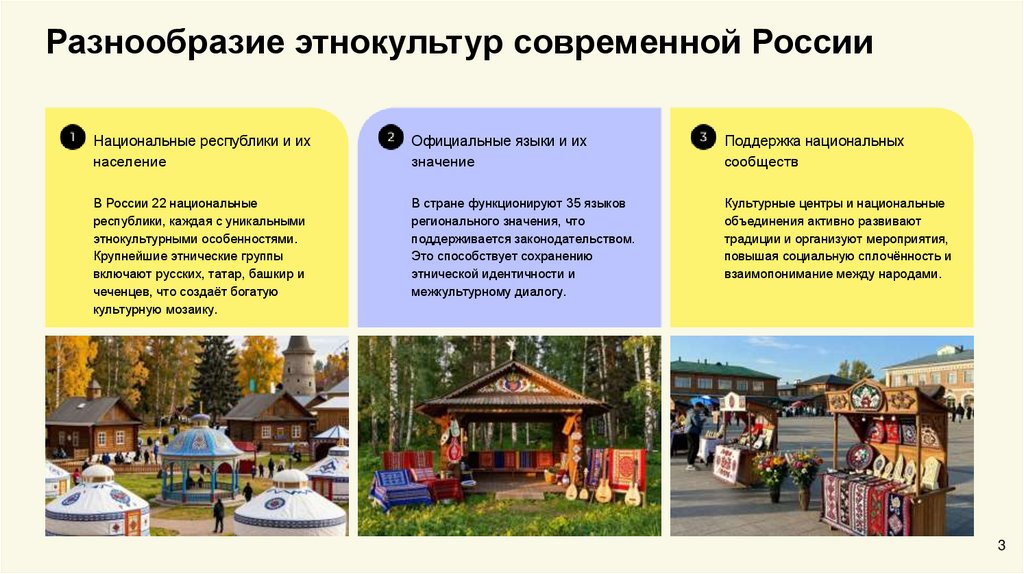 Разнообразие этнокультур современной России

1 Национальные республики и их население

В России 22 национальные республики, каждая с уникальными этнокультурными особенностями. Крупнейшие этнические группы включают русских, татар, башкир и чеченцев, что создаёт богатую культурную мозаику.

2 Официальные языки и их значение

В стране функционируют 35 языков регионального значения, что поддерживается законодательством. Это способствует сохранению этнической идентичности и межкультурному диалогу.

3 Поддержка национальных сообществ

Культурные центры и национальные объединения активно развивают традиции и организуют мероприятия, повышая социальную сплочённость и взаимопонимание между народами.

3